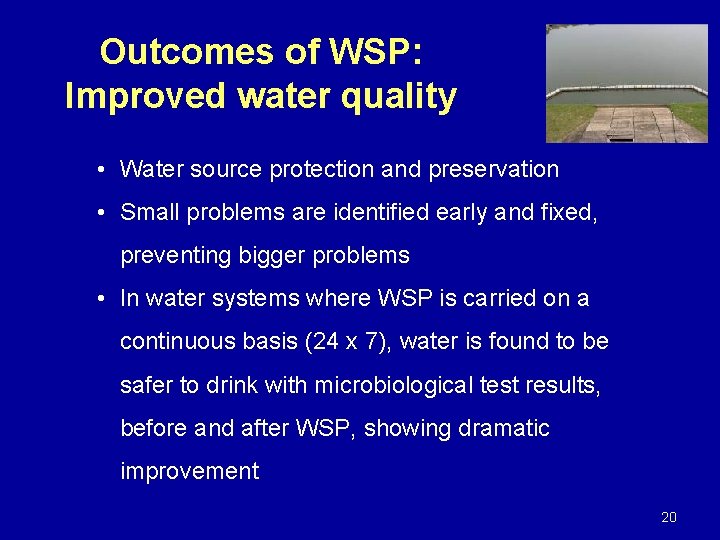 Outcomes of WSP:
Improved water quality

• Water source protection and preservation
• Small problems are identified early and fixed, preventing bigger problems
• In water systems where WSP is carried on a continuous basis (24 x 7), water is found to be safer to drink with microbiological test results, before and after WSP, showing dramatic improvement

20